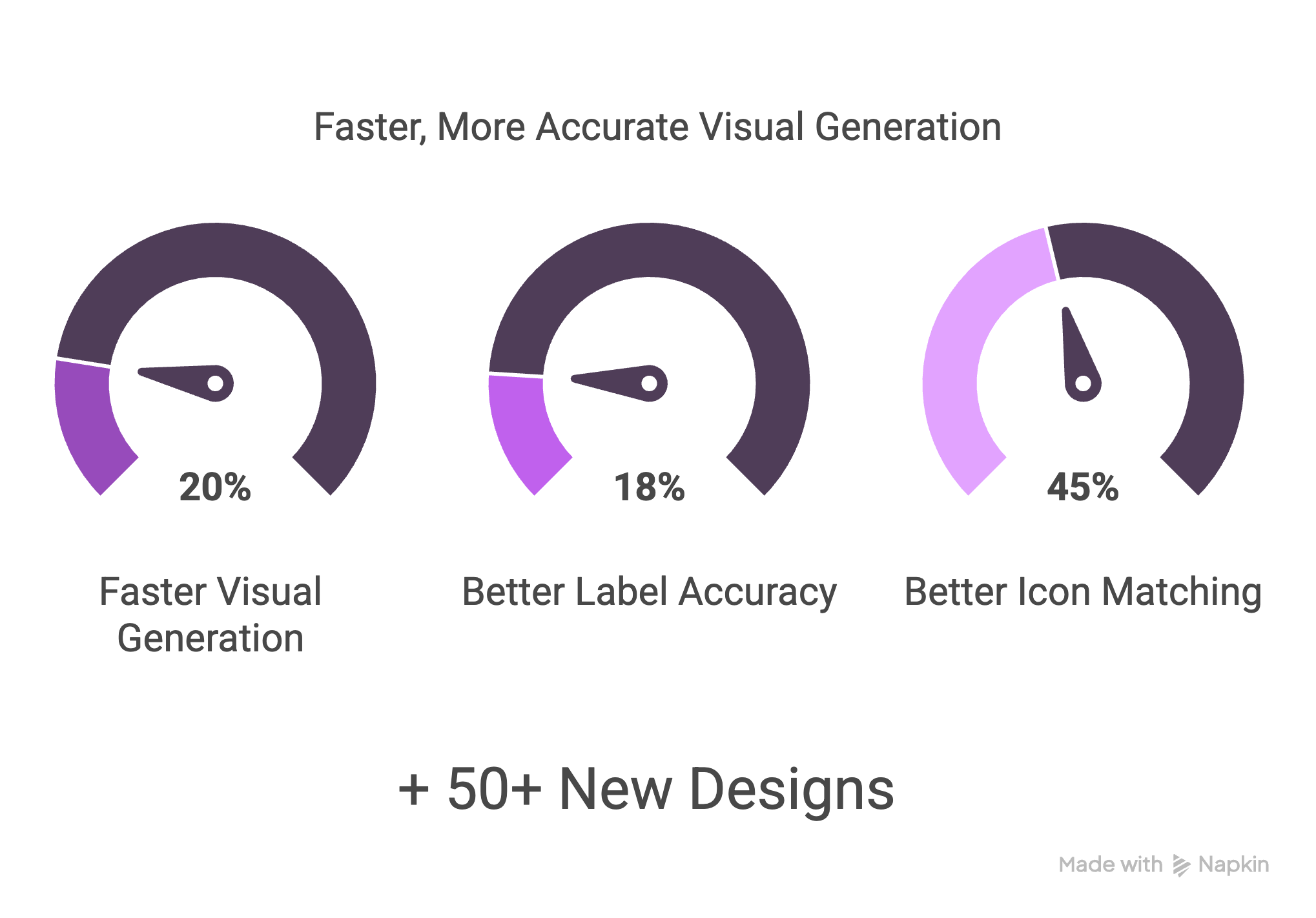 Faster, More Accurate Visual Generation

20%

Faster Visual Generation

18%

Better Label Accuracy

45%

Better Icon Matching

+ 50+ New Designs

Made with Napkin